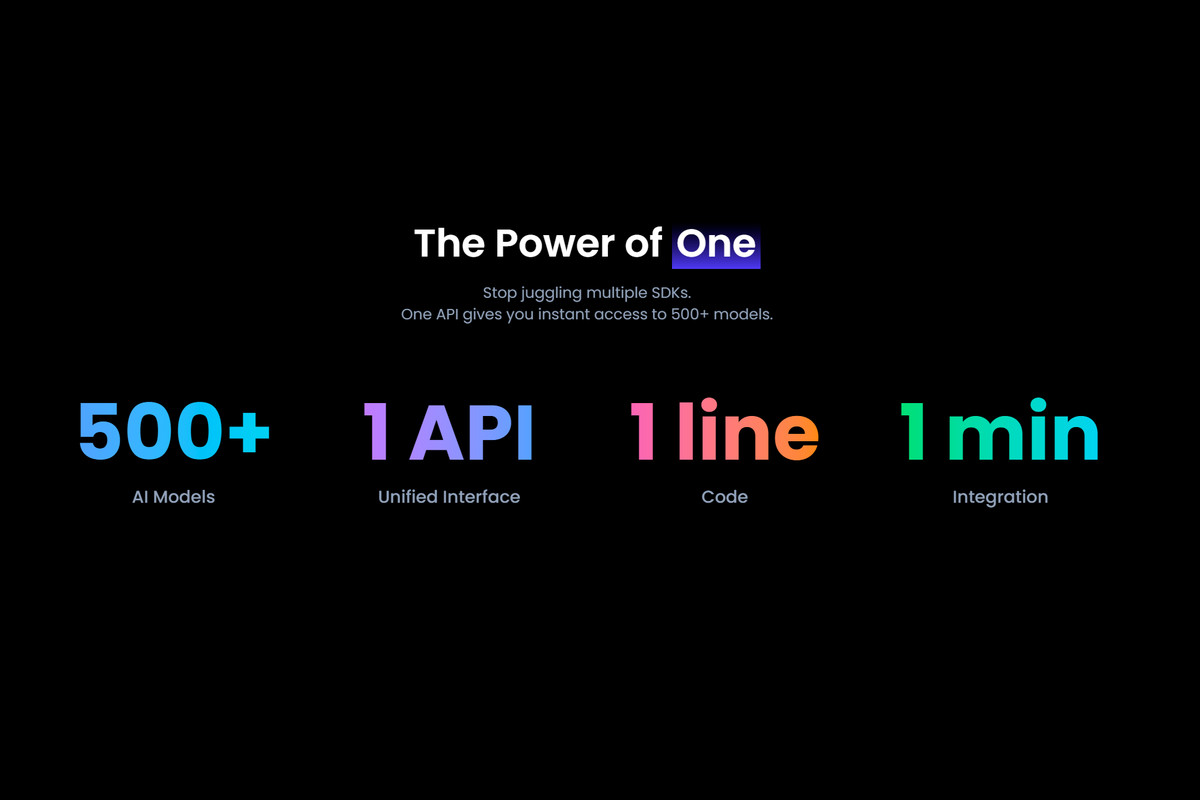 The Power of One

Stop juggling multiple SDKs.
One API gives you instant access to 500+ models.

500+
AI Models

1 API
Unified Interface

1 line
Code

1 min
Integration